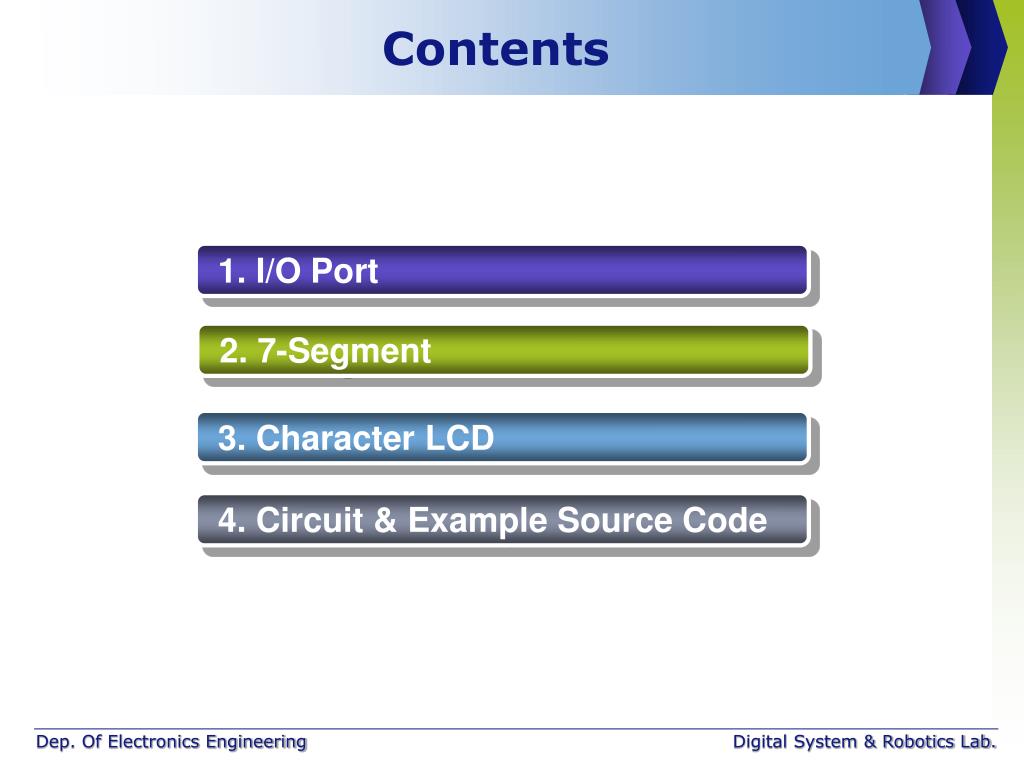 Contents

1. I/O Port

2. 7-Segment

3. Character LCD

4. Circuit & Example Source Code

Dep. Of Electronics Engineering

Digital System & Robotics Lab.